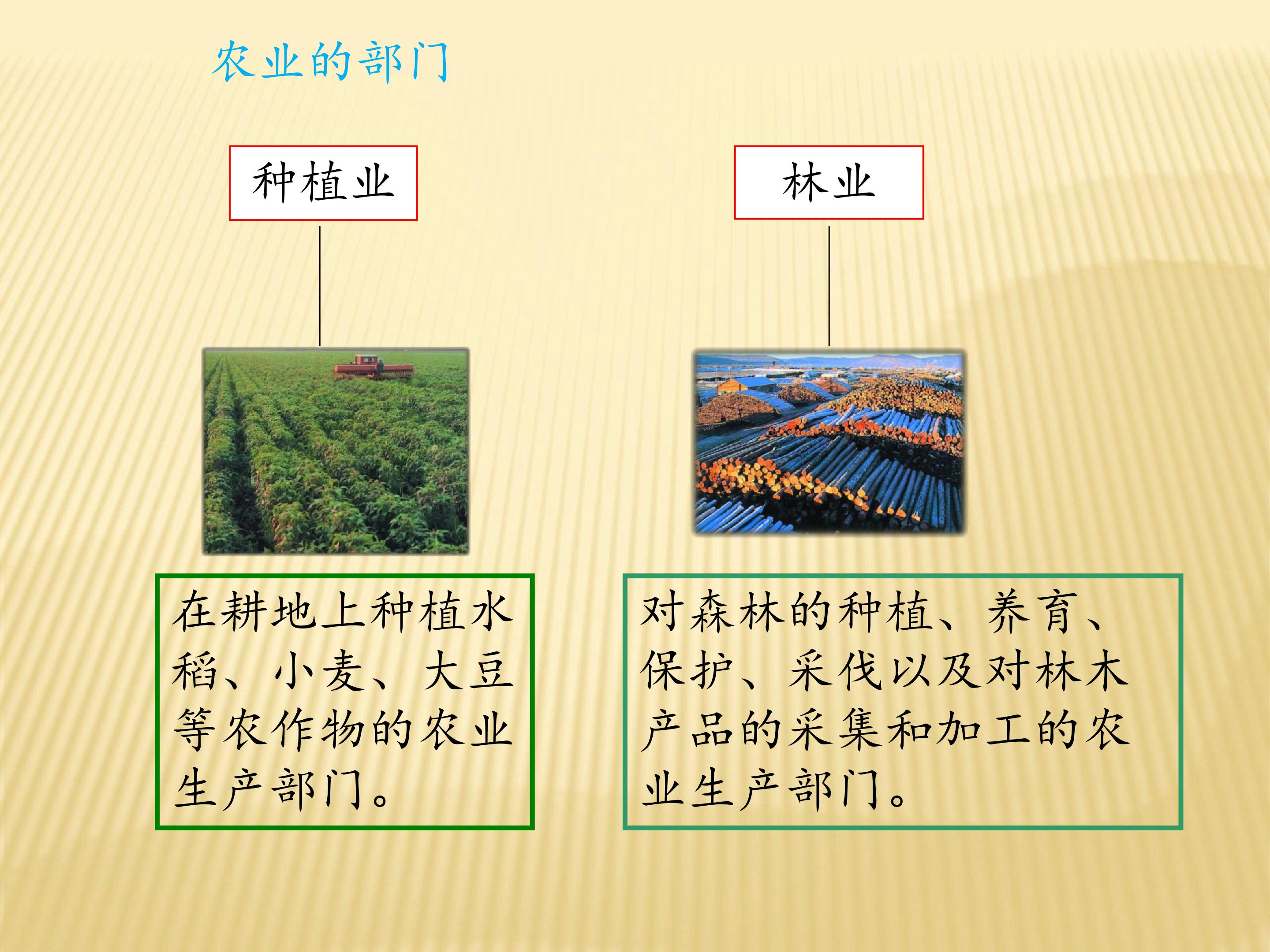 农业的部门

种植业

在耕地上种植水稻、小麦、大豆等农作物的农业生产部门。

林业

对森林的种植、养育、保护、采伐以及对林木产品的采集和加工的农业生产部门。